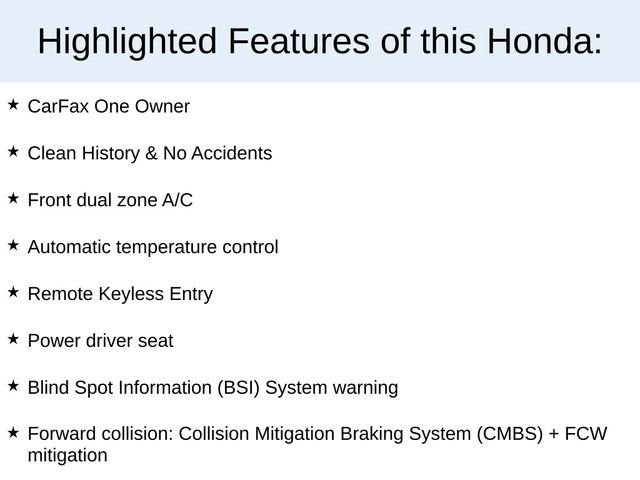 Highlighted Features of this Honda:

★ CarFax One Owner

★ Clean History & No Accidents

★ Front dual zone A/C

★ Automatic temperature control

★ Remote Keyless Entry

★ Power driver seat

★ Blind Spot Information (BSI) System warning

★ Forward collision: Collision Mitigation Braking System (CMBS) + FCW mitigation